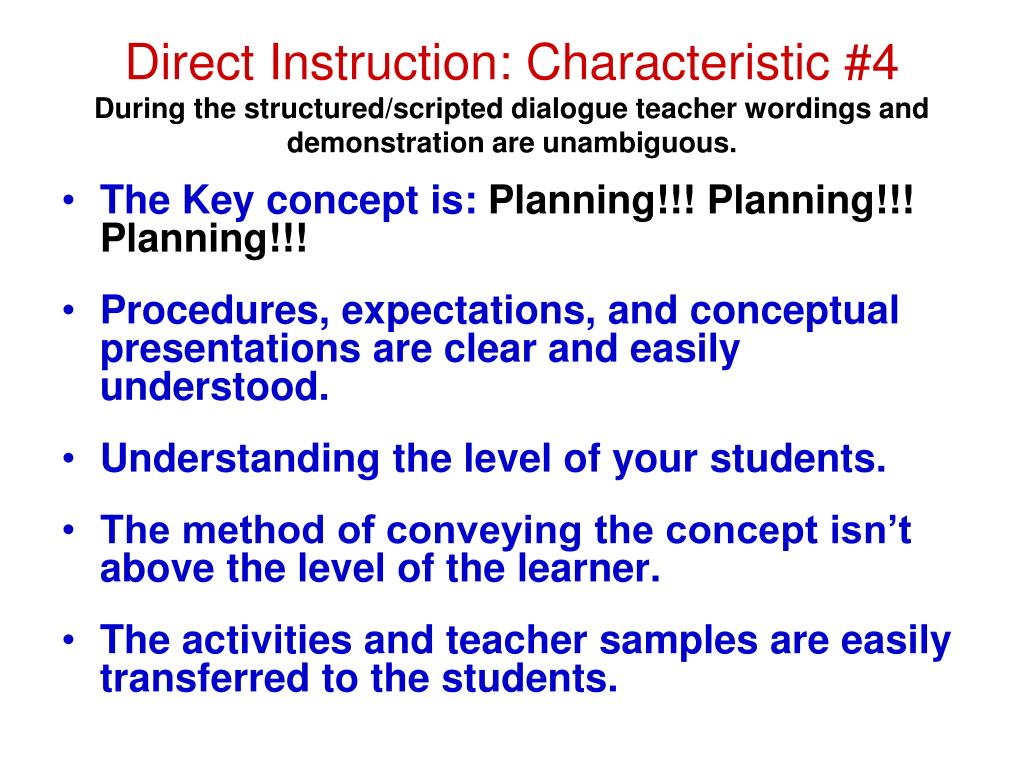 Direct Instruction: Characteristic #4
During the structured/scripted dialogue teacher wordings and demonstration are unambiguous.

• The Key concept is: Planning!!! Planning!!! Planning!!!

• Procedures, expectations, and conceptual presentations are clear and easily understood.

• Understanding the level of your students.

• The method of conveying the concept isn’t above the level of the learner.

• The activities and teacher samples are easily transferred to the students.